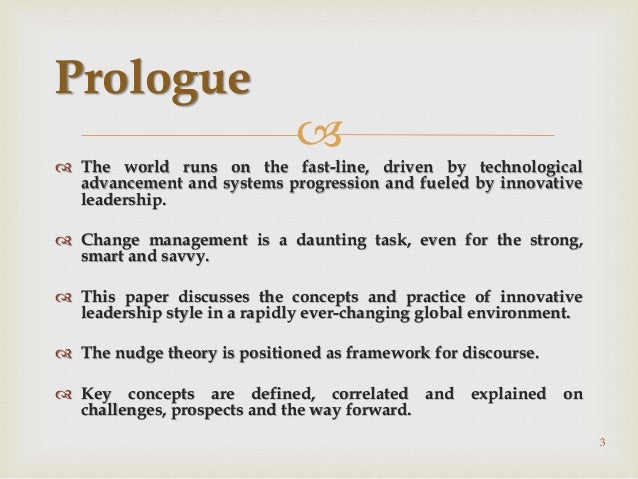 Prologue

The world runs on the fast-line, driven by technological advancement and systems progression and fueled by innovative leadership.

Change management is a daunting task, even for the strong, smart and savvy.

This paper discusses the concepts and practice of innovative leadership style in a rapidly ever-changing global environment.

The nudge theory is positioned as framework for discourse.

Key concepts are defined, correlated and explained on challenges, prospects and the way forward.

3